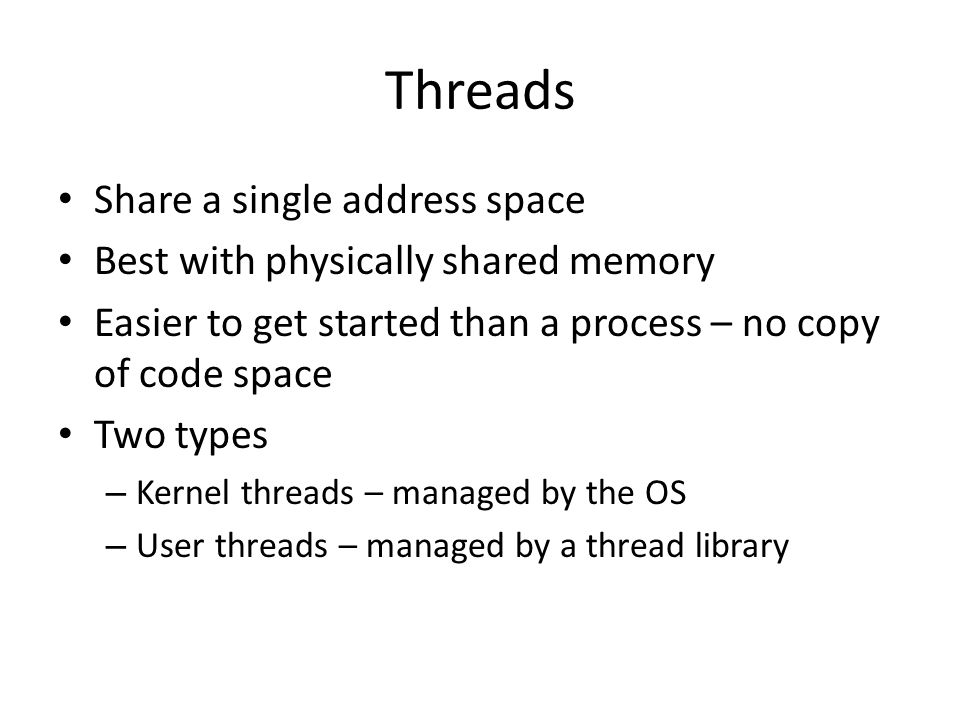 Threads

• Share a single address space
• Best with physically shared memory
• Easier to get started than a process – no copy of code space
• Two types
– Kernel threads – managed by the OS
– User threads – managed by a thread library